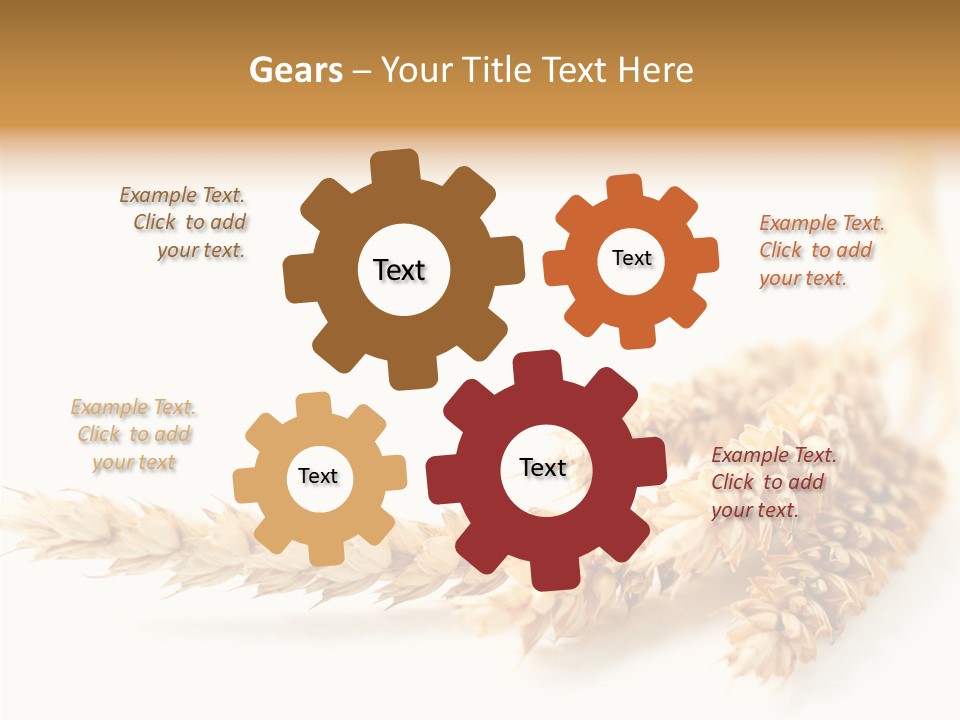 Gears – Your Title Text Here

Example Text. Click to add your text.

Text

Text

Example Text. Click to add your text.

Example Text. Click to add your text

Text

Text

Example Text. Click to add your text.